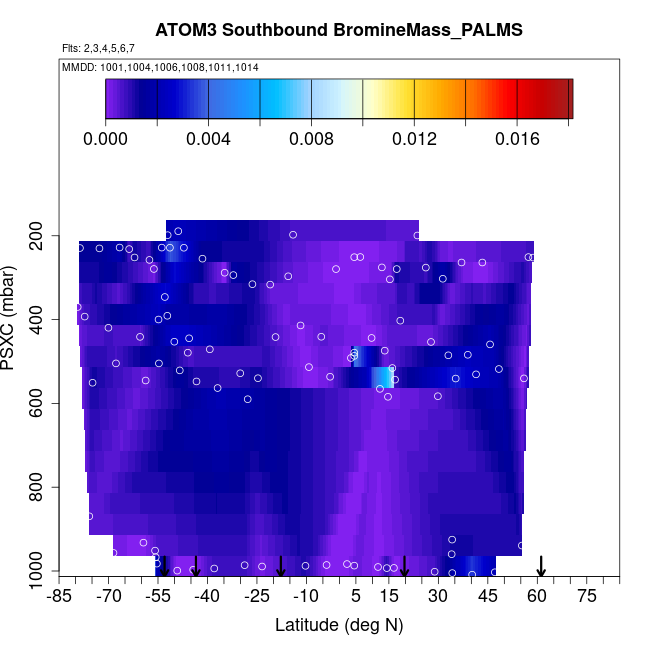 ATOM3 Southbound BromineMass_PALMS

Flts: 2,3,4,5,6,7

MMDD: 1001,1004,1006,1008,1011,1014

0.000 0.004 0.008 0.012 0.016

PSXC (mbar)

200
400
600
800
1000

-85 -70 -55 -40 -25 -10 5 15 30 45 60 75

Latitude (deg N)